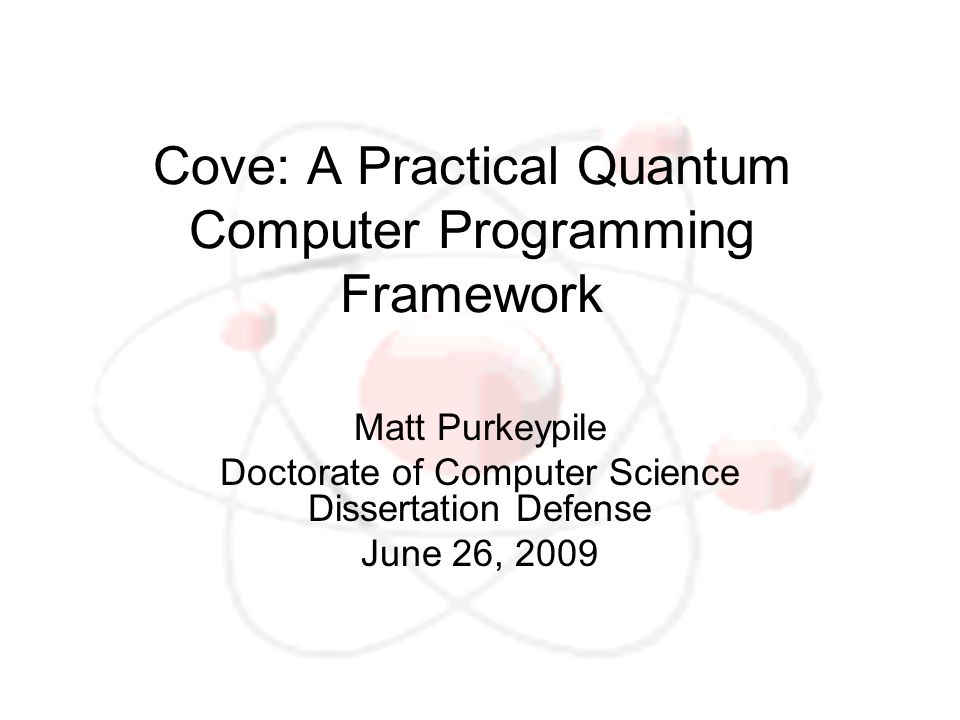 Cove: A Practical Quantum Computer Programming Framework

Matt Purkeypile
Doctorate of Computer Science Dissertation Defense
June 26, 2009